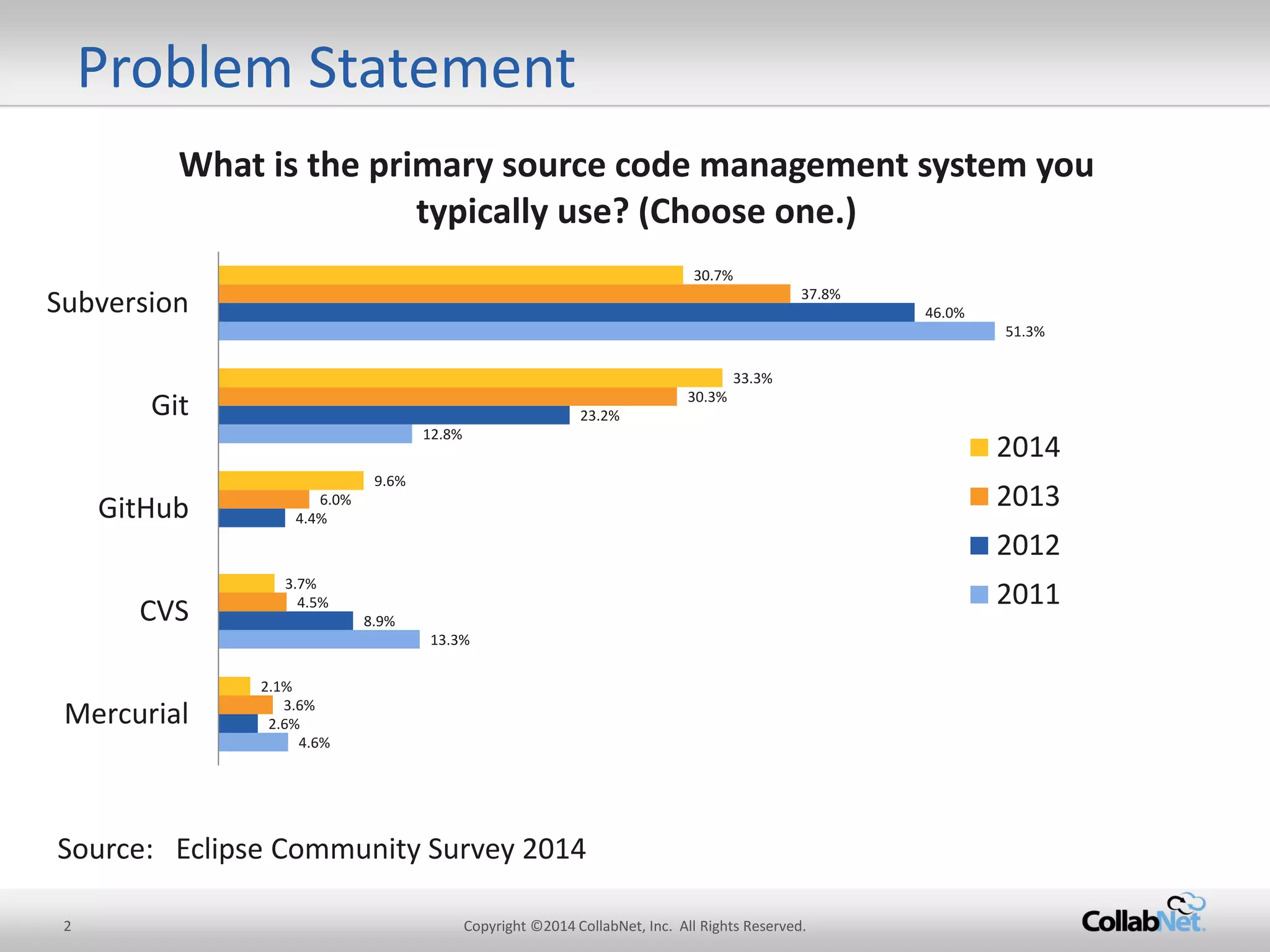 Problem Statement

What is the primary source code management system you typically use? (Choose one.)

Subversion
30.7%
37.8%
46.0%
51.3%

Git
33.3%
30.3%
23.2%
12.8%

GitHub
9.6%
6.0%
4.4%

CVS
3.7%
4.5%
8.9%
13.3%

Mercurial
2.1%
3.6%
2.6%
4.6%

2014
2013
2012
2011

Source: Eclipse Community Survey 2014

2

Copyright ©2014 CollabNet, Inc. All Rights Reserved.

CollabNet.